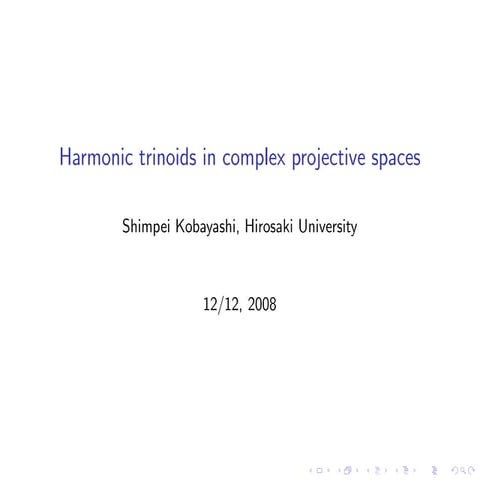 Harmonic trinoids in complex projective spaces

Shimpei Kobayashi, Hirosaki University

12/12, 2008